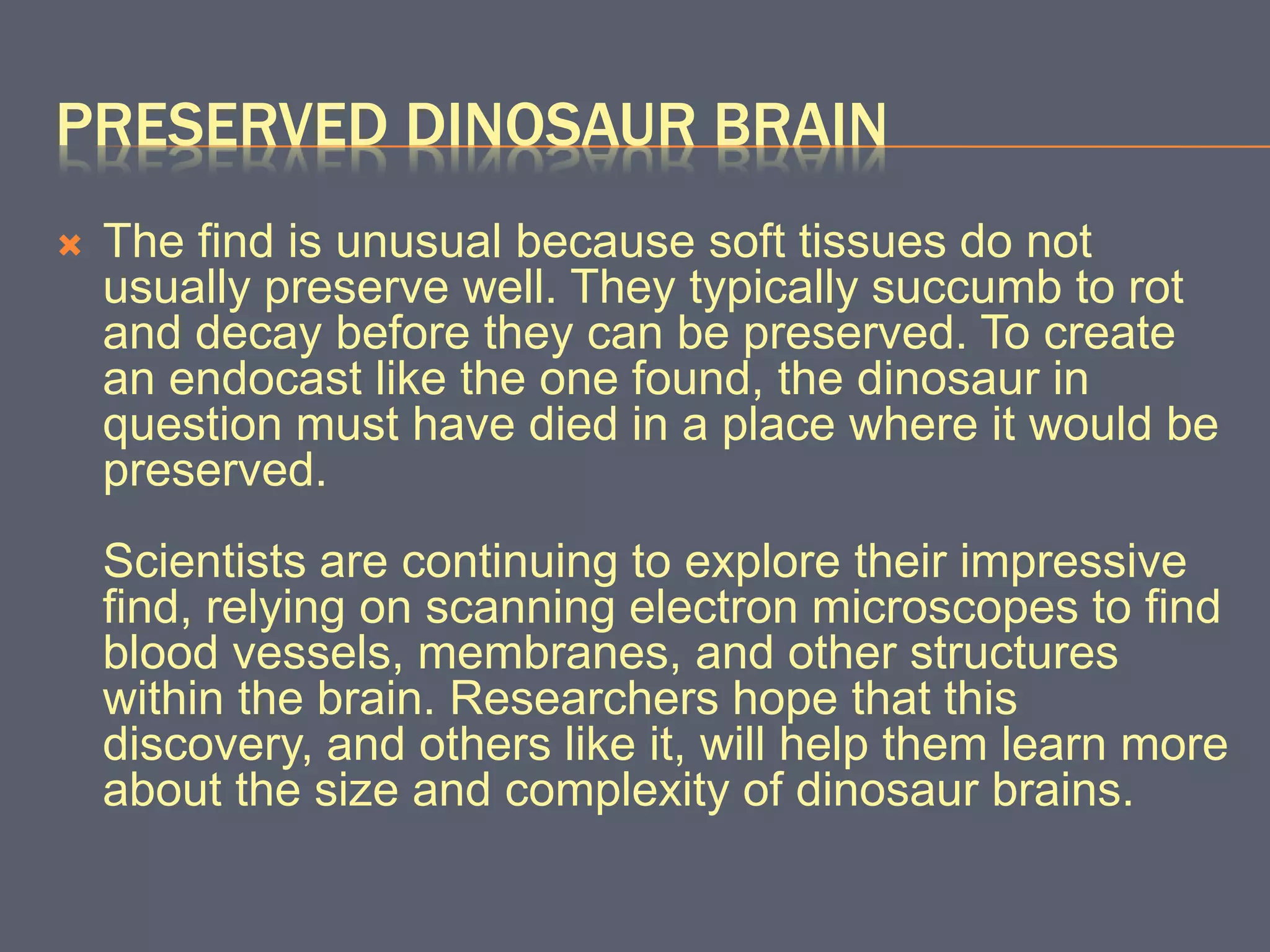 PRESERVED DINOSAUR BRAIN

The find is unusual because soft tissues do not usually preserve well. They typically succumb to rot and decay before they can be preserved. To create an endocast like the one found, the dinosaur in question must have died in a place where it would be preserved.

Scientists are continuing to explore their impressive find, relying on scanning electron microscopes to find blood vessels, membranes, and other structures within the brain. Researchers hope that this discovery, and others like it, will help them learn more about the size and complexity of dinosaur brains.